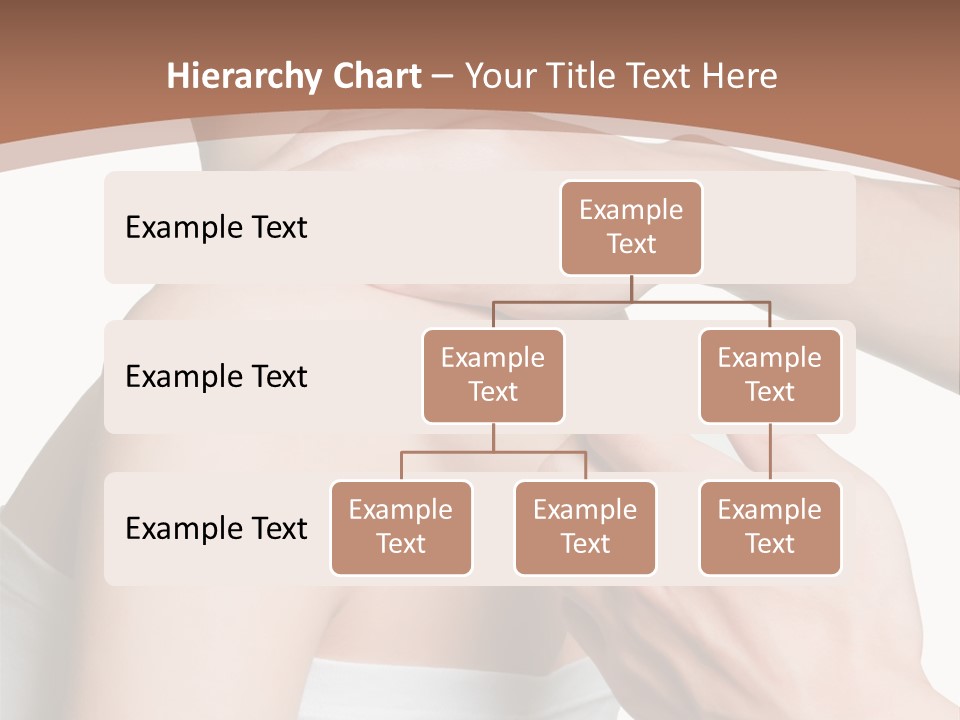 Hierarchy Chart – Your Title Text Here

Example Text

Example Text

Example Text

Example Text

Example Text

Example Text

Example Text

Example Text

Example Text